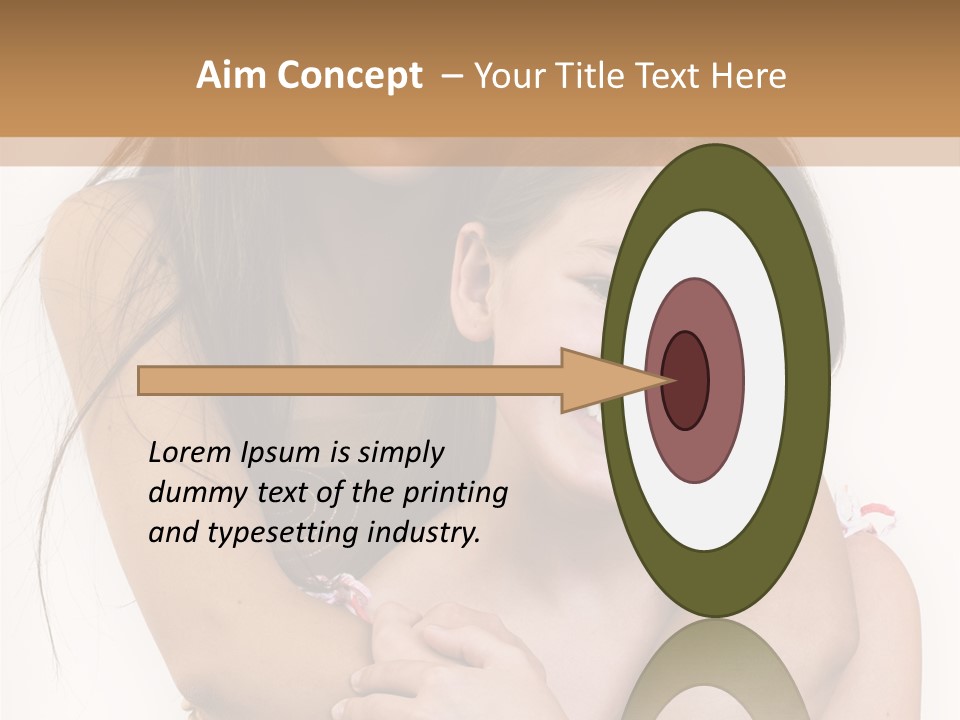 Aim Concept – Your Title Text Here

Lorem Ipsum is simply dummy text of the printing and typesetting industry.